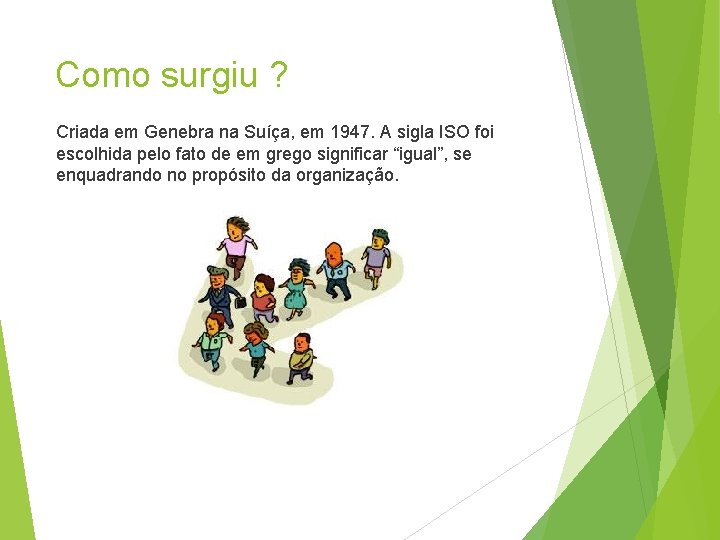 Como surgiu ?

Criada em Genebra na Suíça, em 1947. A sigla ISO foi escolhida pelo fato de em grego significar “igual”, se enquadrando no propósito da organização.